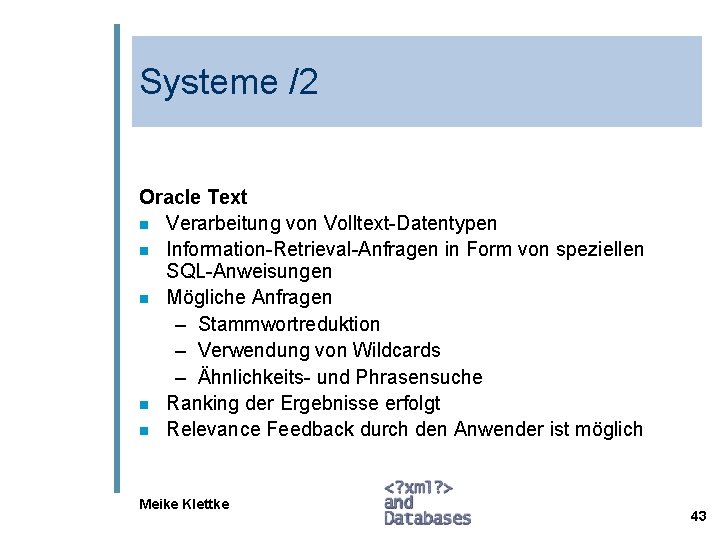 Systeme /2

Oracle Text

• Verarbeitung von Volltext-Datentypen
• Information-Retrieval-Anfragen in Form von speziellen SQL-Anweisungen
• Mögliche Anfragen
– Stammwortreduktion
– Verwendung von Wildcards
– Ähnlichkeits- und Phrasensuche
• Ranking der Ergebnisse erfolgt
• Relevance Feedback durch den Anwender ist möglich

Meike Klettke

<?xml?>
and
Databases

43